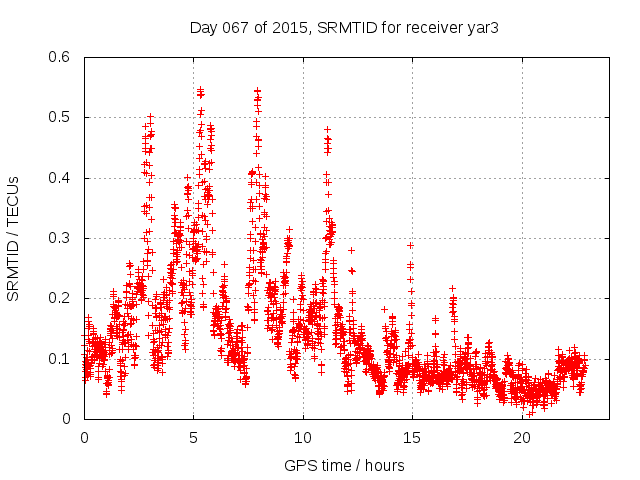 Day 067 of 2015, SRMTID for receiver yar3

SRMTID / TECUs

0.6
0.5
0.4
0.3
0.2
0.1
0

0
5
10
15
20

GPS time / hours